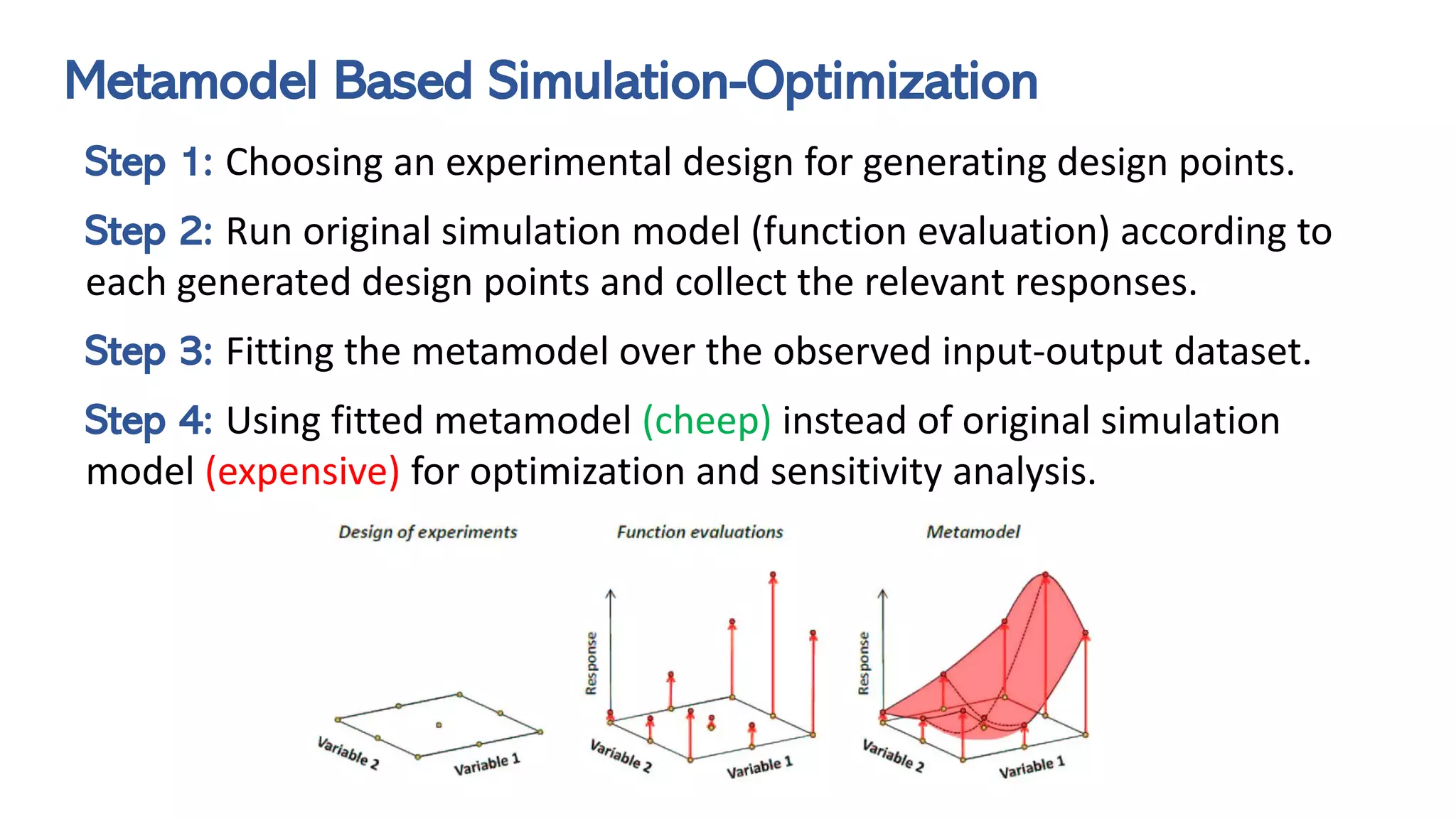 Metamodel Based Simulation-Optimization

Step 1: Choosing an experimental design for generating design points.

Step 2: Run original simulation model (function evaluation) according to each generated design points and collect the relevant responses.

Step 3: Fitting the metamodel over the observed input-output dataset.

Step 4: Using fitted metamodel (cheep) instead of original simulation model (expensive) for optimization and sensitivity analysis.

Design of experiments

Variable 2

Variable 1

Function evaluations

Response

Variable 2

Variable 1

Metamodel

Response

Variable 2

Variable 1